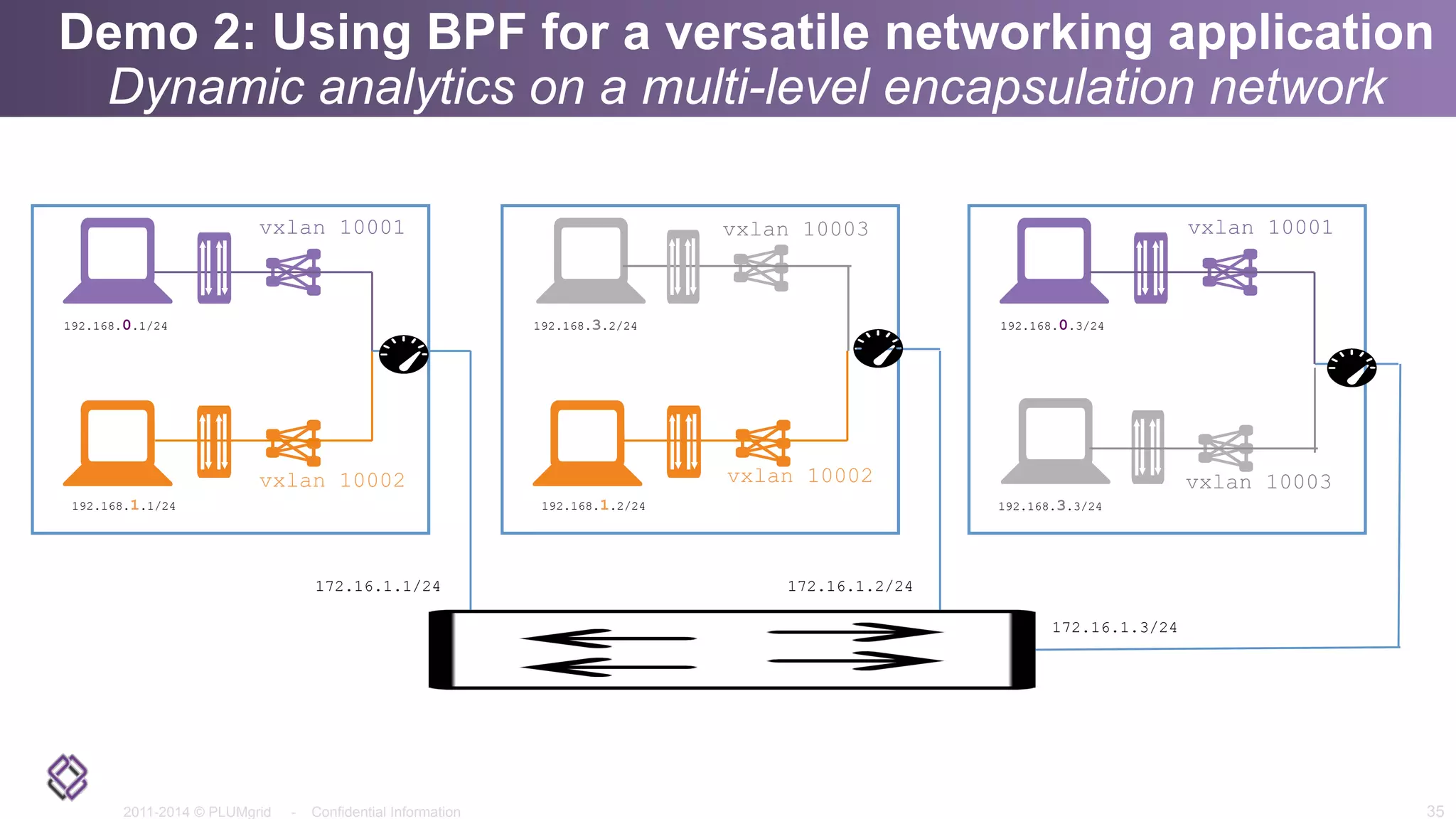 Demo 2: Using BPF for a versatile networking application
Dynamic analytics on a multi-level encapsulation network

vxlan 10001

192.168.0.1/24

vxlan 10002

192.168.1.1/24

vxlan 10003

192.168.3.2/24

vxlan 10002

192.168.1.2/24

vxlan 10001

192.168.0.3/24

vxlan 10003

192.168.3.3/24

172.16.1.1/24

172.16.1.2/24

172.16.1.3/24

2011-2014 © PLUMgrid - Confidential Information

35